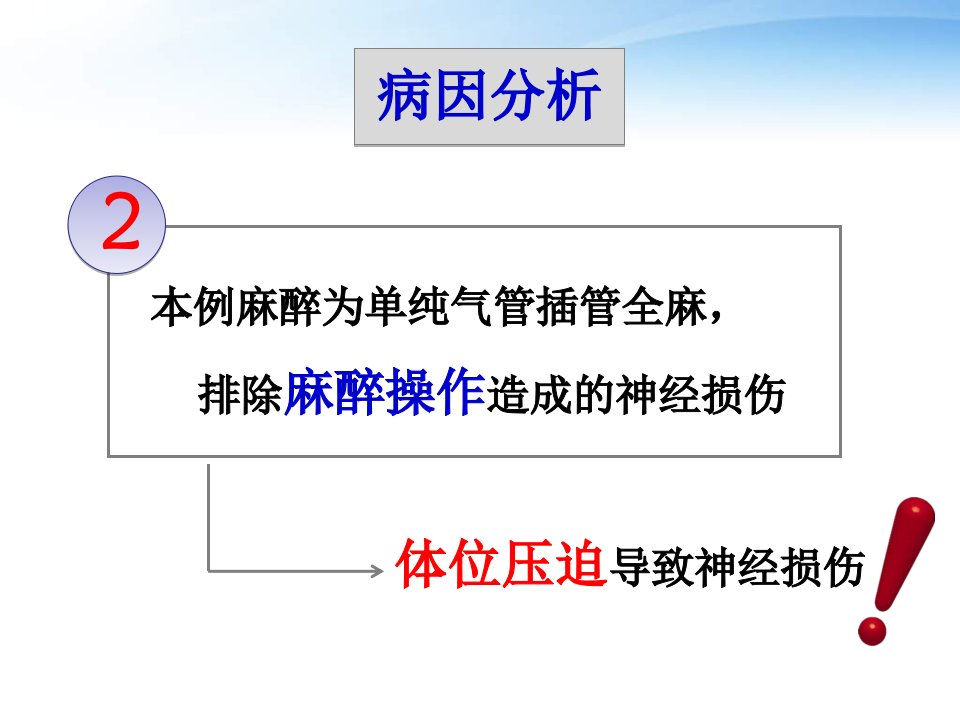 病因分析

2

本例麻醉为单纯气管插管全麻，

排除麻醉操作造成的神经损伤

体位压迫导致神经损伤